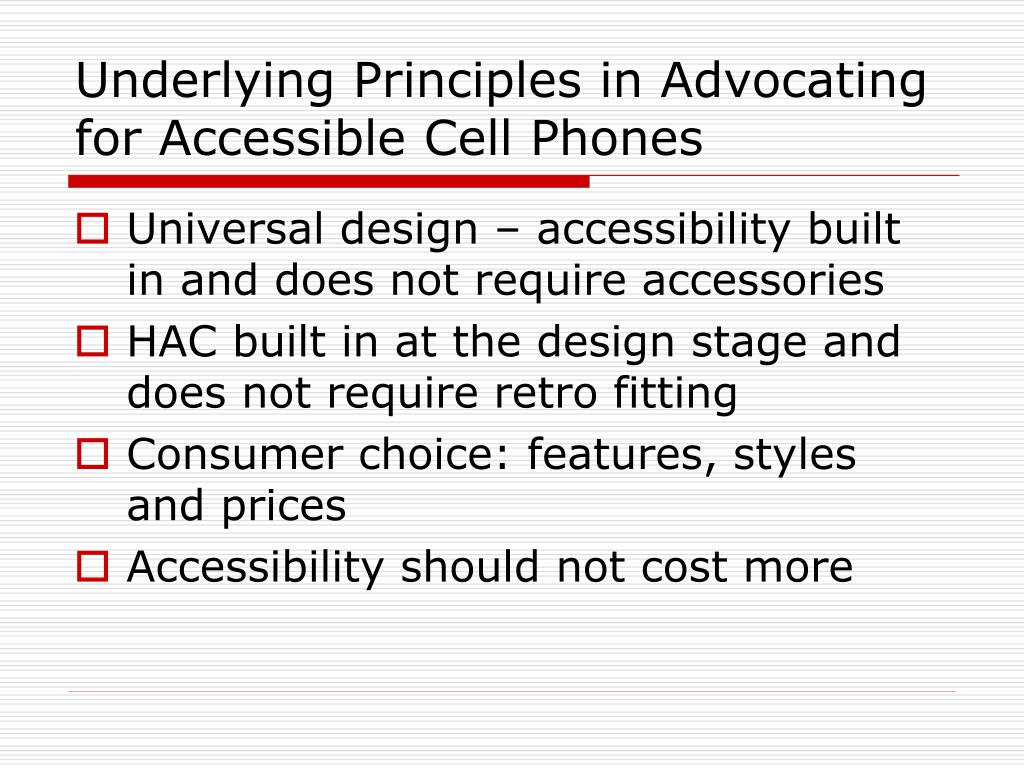 Underlying Principles in Advocating for Accessible Cell Phones

Universal design – accessibility built in and does not require accessories

HAC built in at the design stage and does not require retro fitting

Consumer choice: features, styles and prices

Accessibility should not cost more